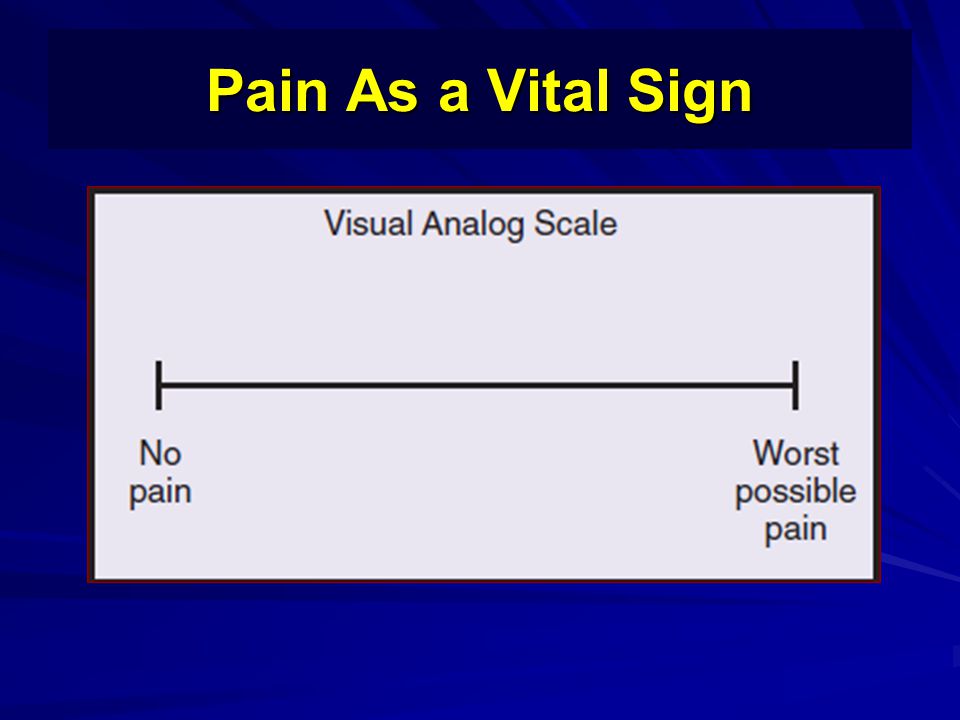 Pain As a Vital Sign

Visual Analog Scale

No pain

Worst possible pain